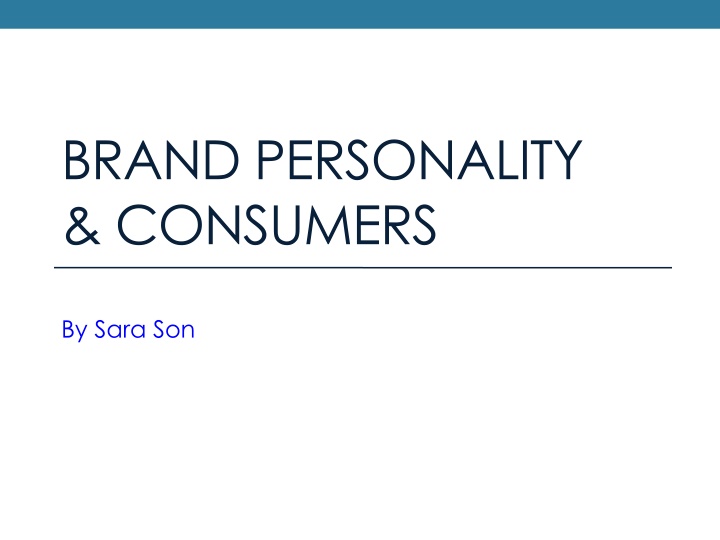 BRAND PERSONALITY & CONSUMERS

By Sara Son